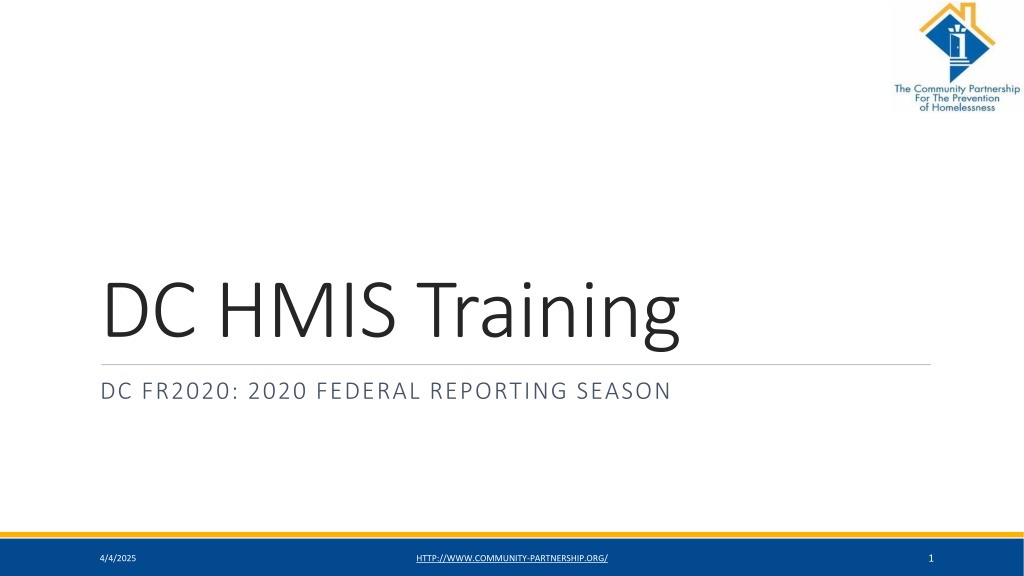 The Community Partnership For The Prevention of Homelessness

DC HMIS Training

DC FR2020: 2020 FEDERAL REPORTING SEASON

4/4/2025

HTTP://WWW.COMMUNITY-PARTNERSHIP.ORG/

1